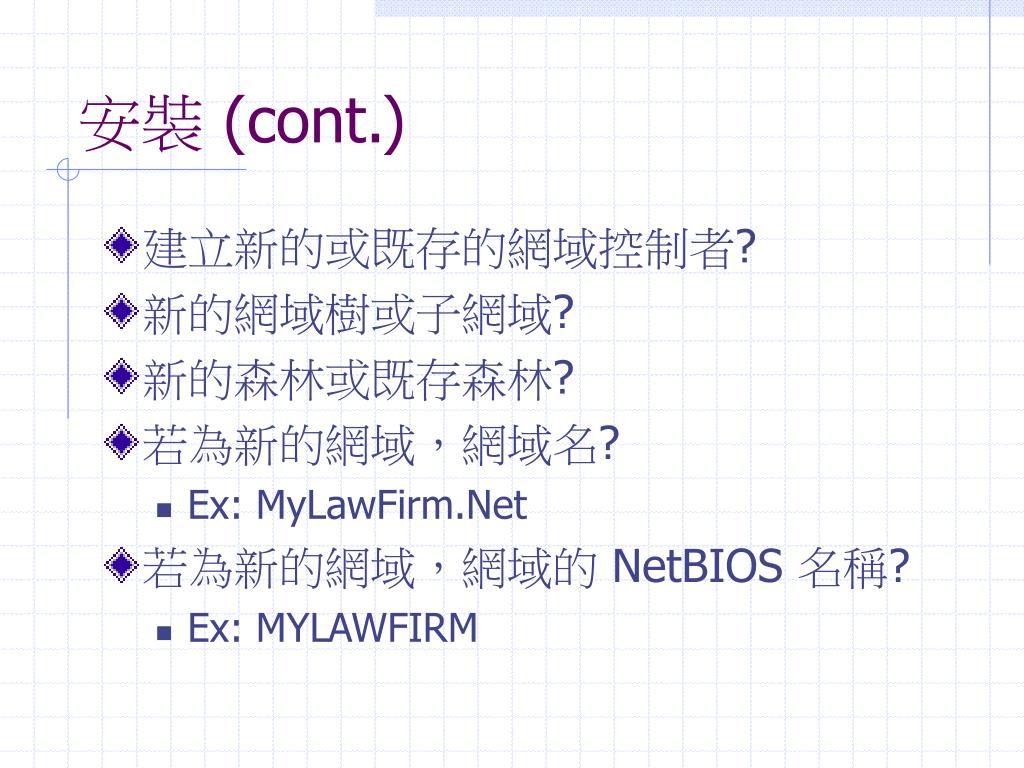 安裝 (cont.)

建立新的或既存的網域控制者?

新的網域樹或子網域?

新的森林或既存森林?

若為新的網域，網域名?

Ex: MyLawFirm.Net

若為新的網域，網域的 NetBIOS 名稱?

Ex: MYLAWFIRM